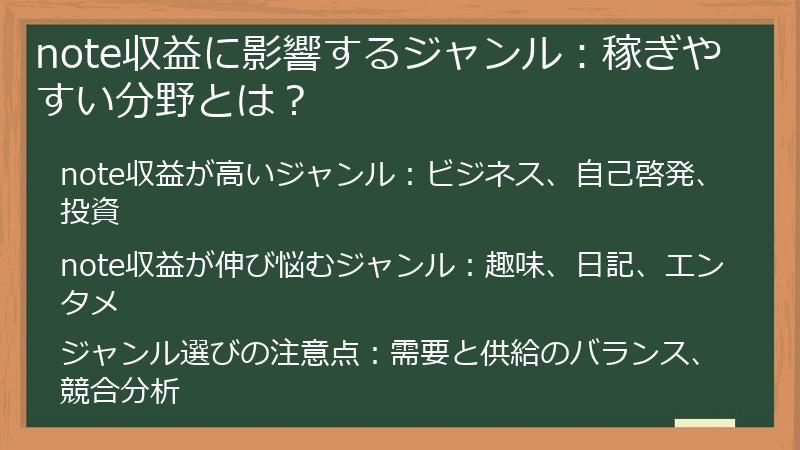 note収益に影響するジャンル：稼ぎやすい分野とは？

note収益が高いジャンル：ビジネス、自己啓発、投資

note収益が伸び悩むジャンル：趣味、日記、エンタメ

ジャンル選びの注意点：需要と供給のバランス、競合分析